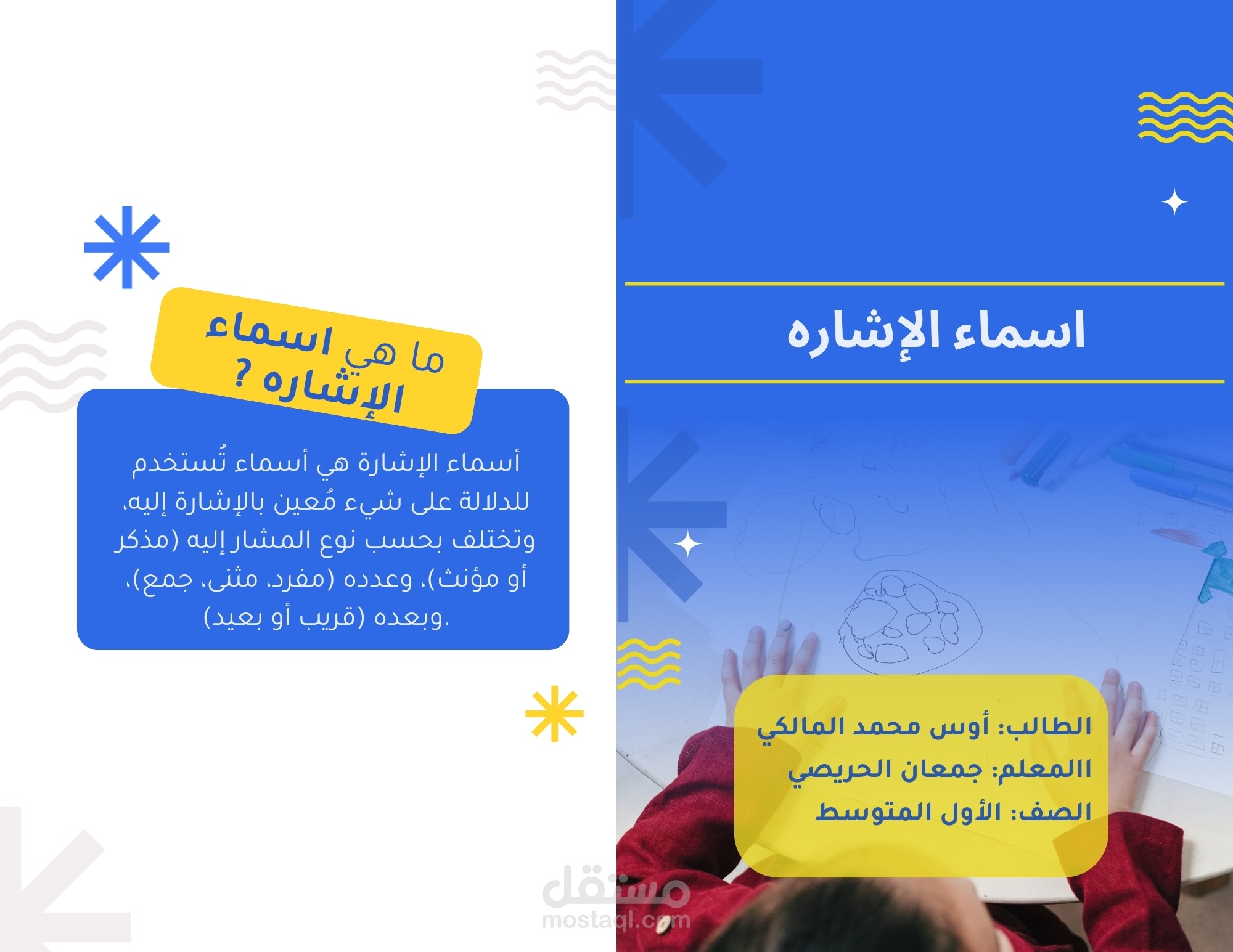 اسماء الإشاره

الطالب: أوس محمد المالكي
االمعلم: جمعان الحريصي
الصف: الأول المتوسط

ما هي اسماء الإشاره ؟

أسماء الإشارة هي أسماء تُستخدم للدلالة على شيء مُعين بالإشارة إليه، وتختلف بحسب نوع المشار إليه (مذكر أو مؤنث)، وعدده (مفرد، مثنى، جمع)، وبعده (قريب أو بعيد).

مستقل
mostaql.com